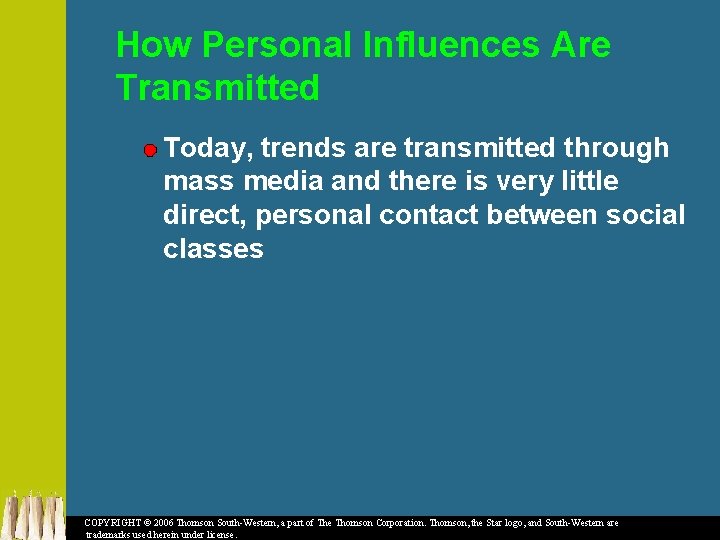 How Personal Influences Are Transmitted

Today, trends are transmitted through mass media and there is very little direct, personal contact between social classes

COPYRIGHT © 2006 Thomson South-Western, a part of The Thomson Corporation. Thomson, the Star logo, and South-Western are trademarks used herein under license.